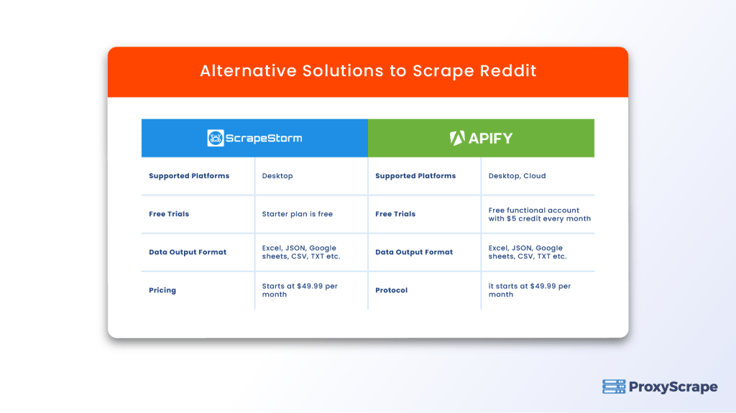 Alternative Solutions to Scrape Reddit

| ScrapeStorm | | APIFY | |
|---|---|---|---|
| Supported Platforms | Desktop | Supported Platforms | Desktop, Cloud |
| Free Trials | Starter plan is free | Free Trials | Free functional account with $5 credit every month |
| Data Output Format | Excel, JSON, Google sheets, CSV, TXT etc. | Data Output Format | Excel, JSON, Google sheets, CSV, TXT etc. |
| Pricing | Starts at $49.99 per month | Protocol | it starts at $49.99 per month |

ProxyScrape